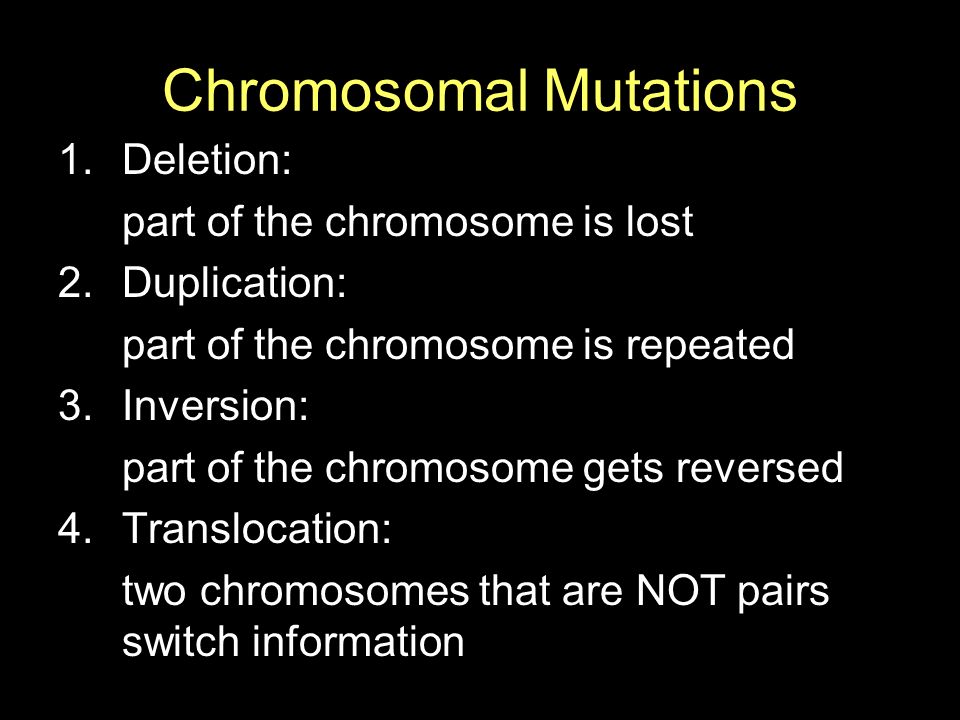 Chromosomal Mutations

1. Deletion:
part of the chromosome is lost

2. Duplication:
part of the chromosome is repeated

3. Inversion:
part of the chromosome gets reversed

4. Translocation:
two chromosomes that are NOT pairs switch information